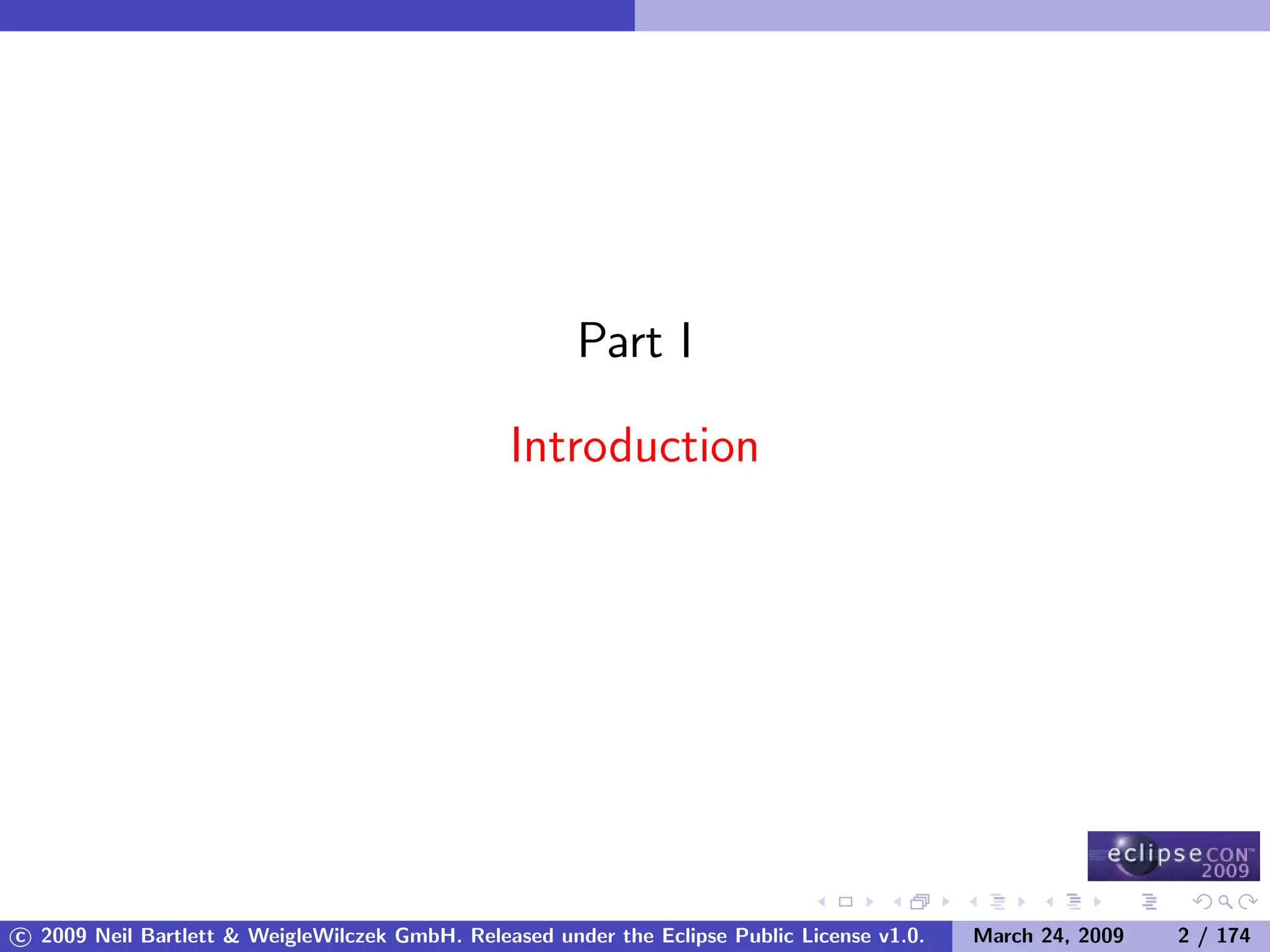 Part I

Introduction

eclipseCON™ 2009

© 2009 Neil Bartlett & WeigleWilczek GmbH. Released under the Eclipse Public License v1.0.

March 24, 2009

2 / 174